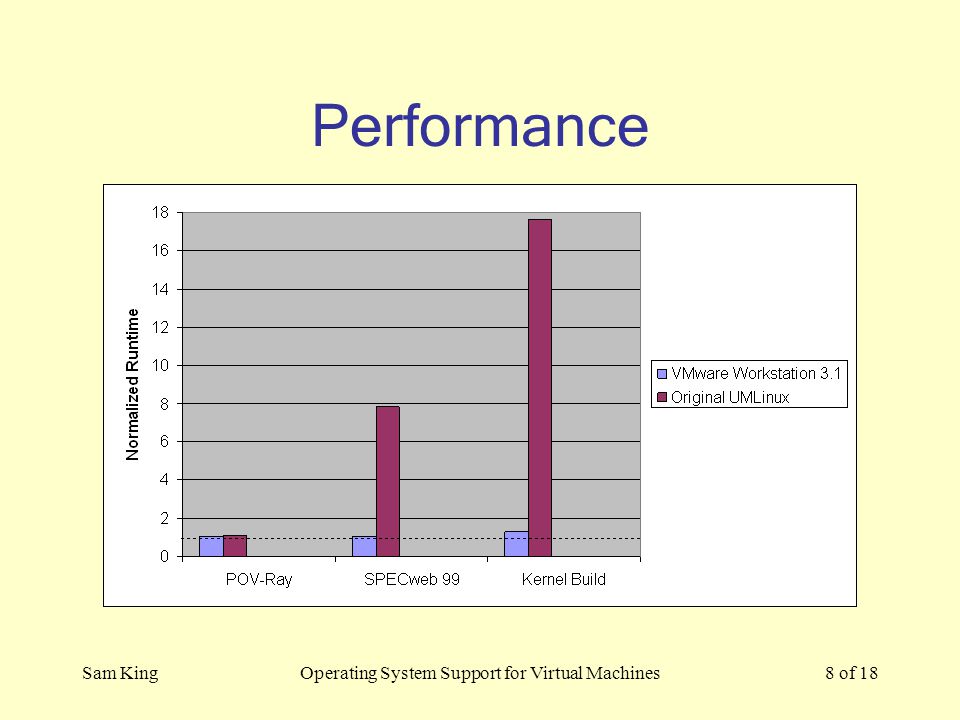 Performance

Normalized Runtime

18
16
14
12
10
8
6
4
2
0

POV-Ray
SPECweb 99
Kernel Build

VMware Workstation 3.1
Original UMLinux

Sam King
Operating System Support for Virtual Machines
8 of 18